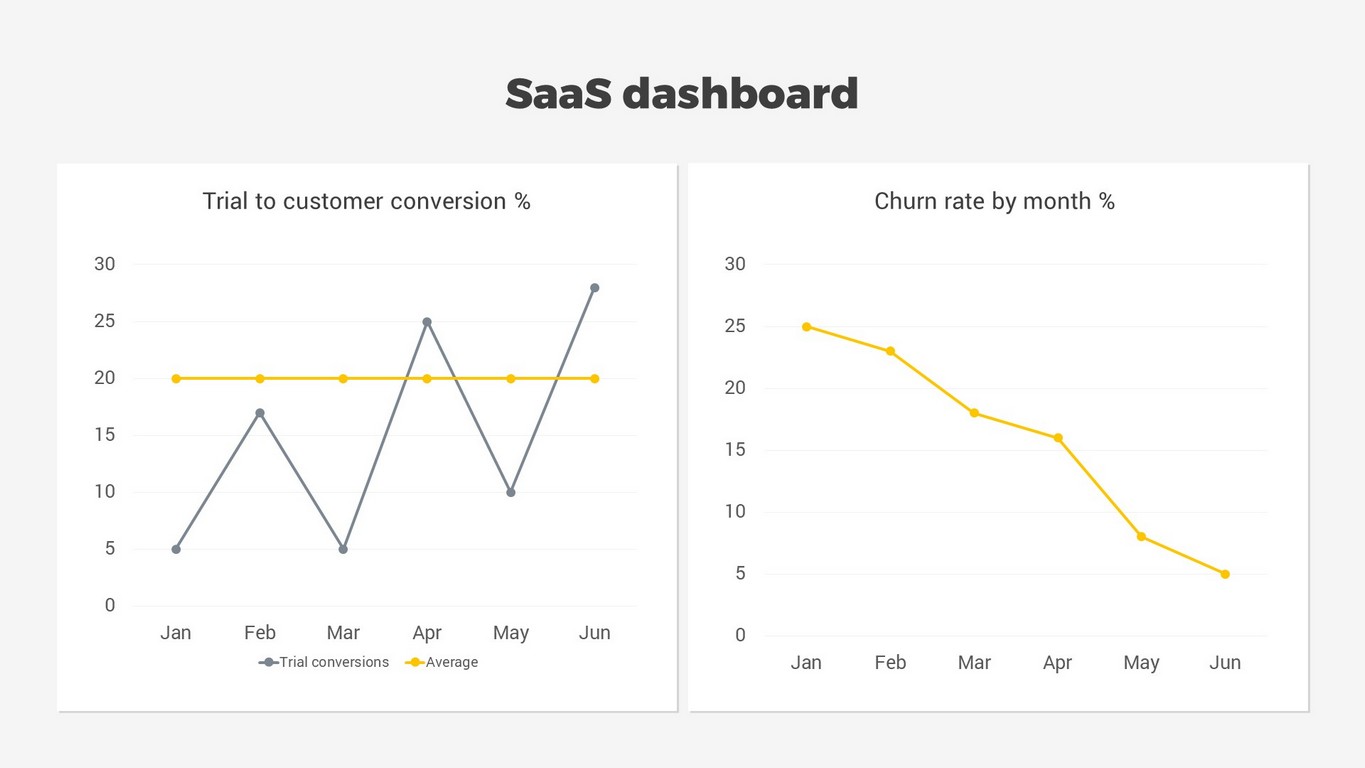 SaaS dashboard

Trial to customer conversion %

30
25
20
15
10
5
0

Jan Feb Mar Apr May Jun

Trial conversions Average

Churn rate by month %

30
25
20
15
10
5
0

Jan Feb Mar Apr May Jun